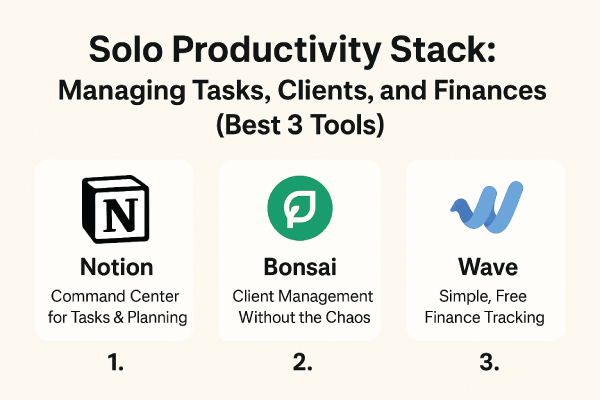 Solo Productivity Stack:
Managing Tasks, Clients, and Finances
(Best 3 Tools)

N

Notion
Command Center for Tasks & Planning

1.

Bonsai
Client Management Without the Chaos

2.

Wave
Simple, Free Finance Tracking

3.